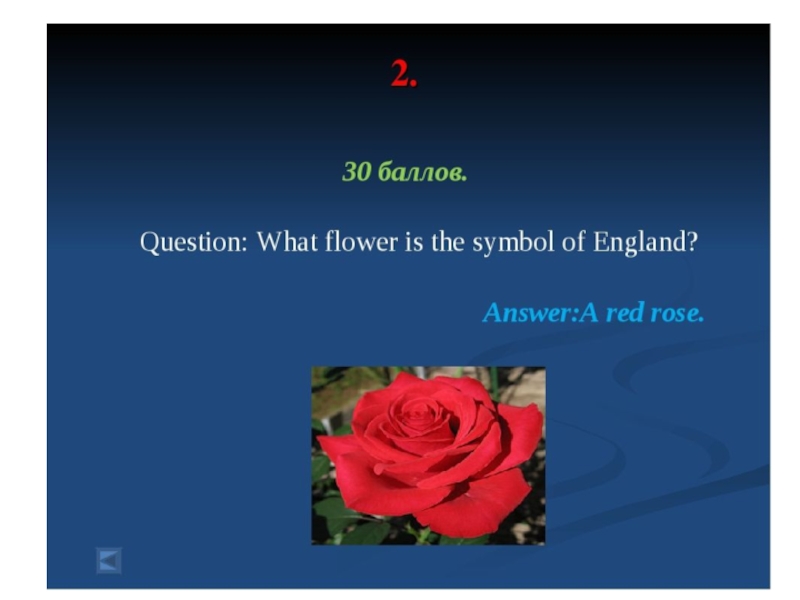 2.

30 баллов.

Question: What flower is the symbol of England?

Answer:A red rose.